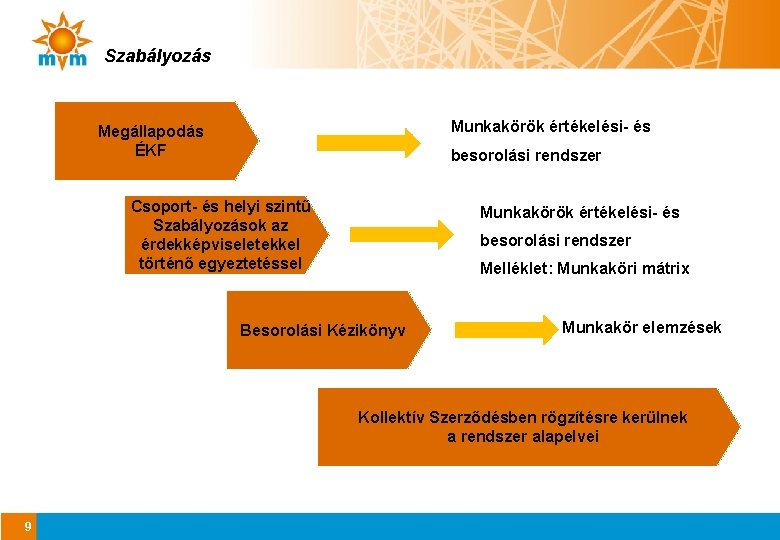 mvm

Szabályozás

Megállapodás
ÉKF

Munkakörök értékelési- és besorolási rendszer

Csoport- és helyi szintű Szabályozások az érdekképviseletekkel történő egyeztetéssel

Munkakörök értékelési- és besorolási rendszer
Melléklet: Munkaköri mátrix

Besorolási Kézikönyv

Munkakör elemzések

Kollektív Szerződésben rögzítésre kerülnek a rendszer alapelvei

9